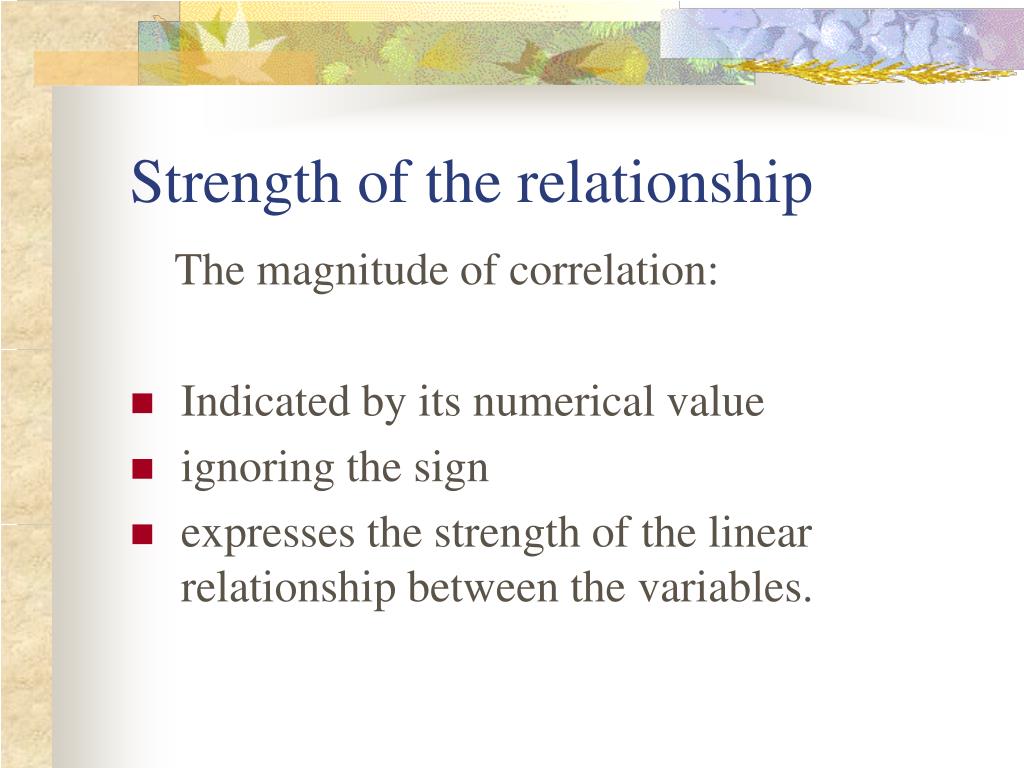 Strength of the relationship

The magnitude of correlation:

- Indicated by its numerical value
- ignoring the sign
- expresses the strength of the linear relationship between the variables.